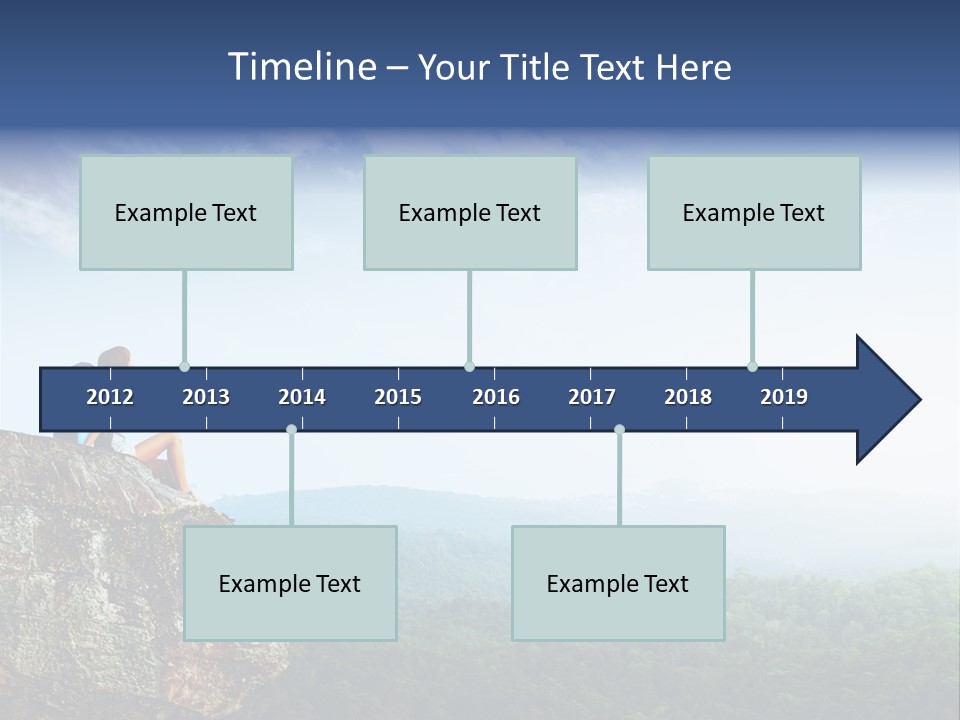 Timeline – Your Title Text Here

Example Text

Example Text

Example Text

2012 2013 2014 2015 2016 2017 2018 2019

Example Text

Example Text